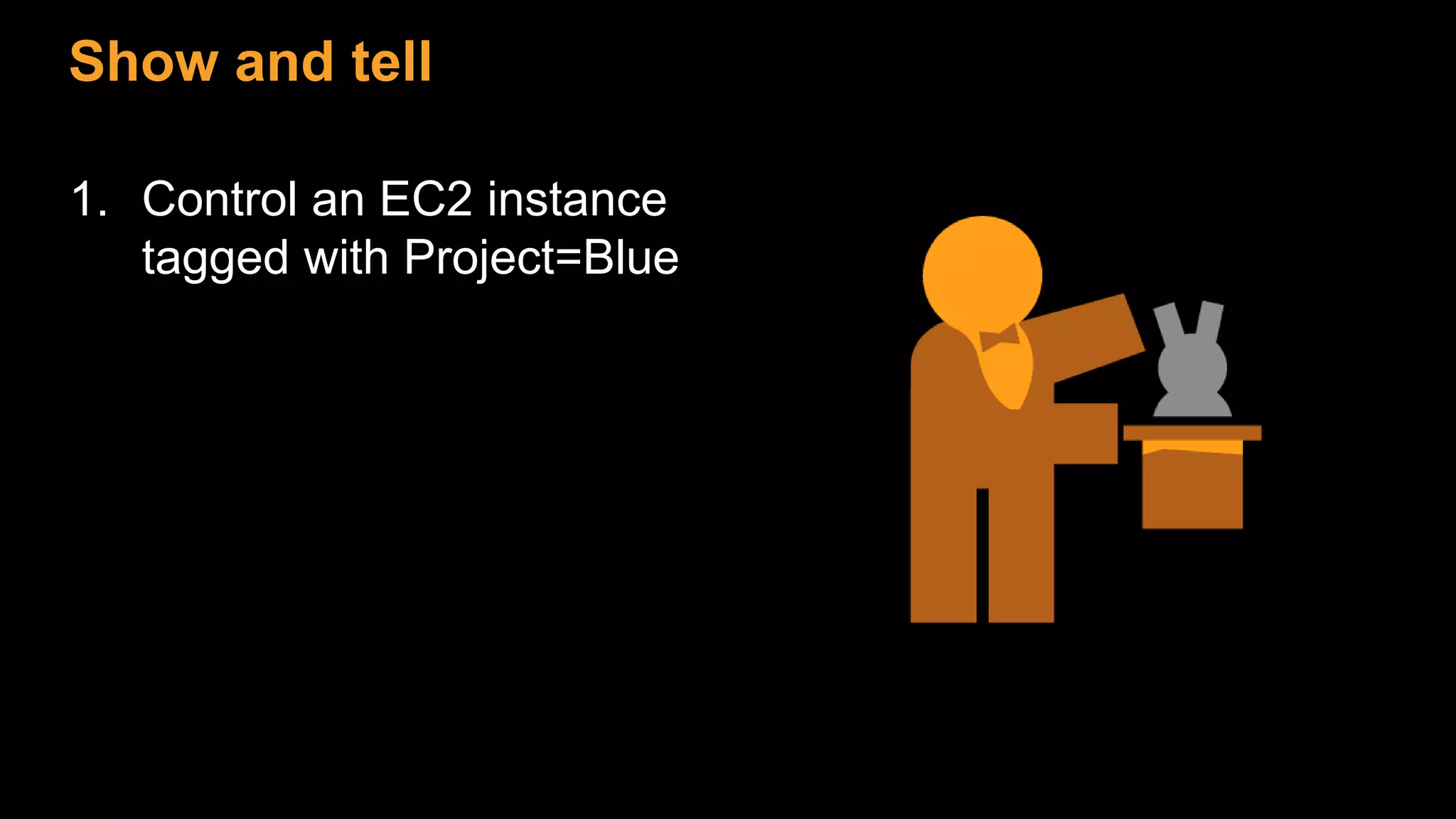 Show and tell

1. Control an EC2 instance tagged with Project=Blue